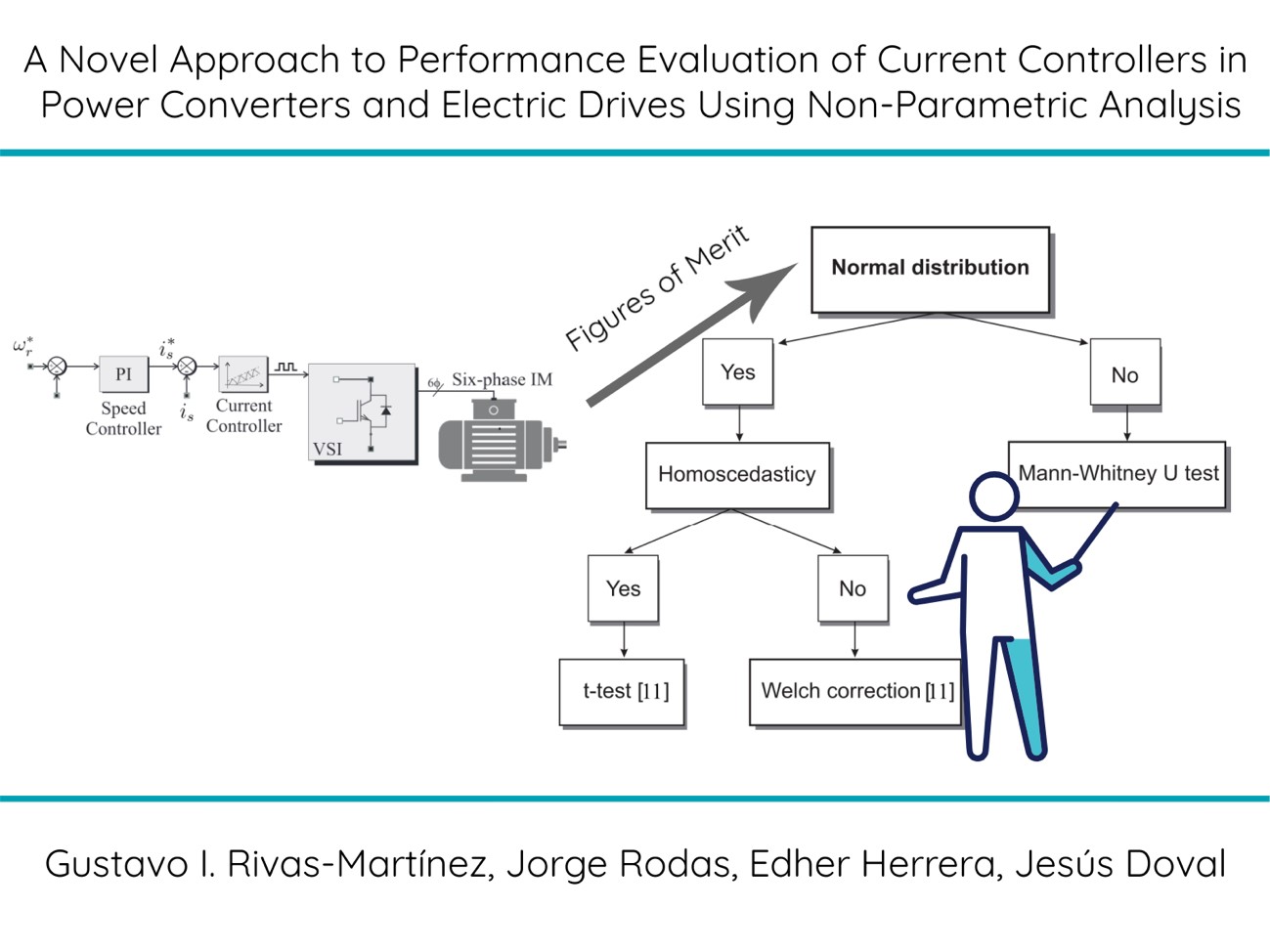 A Novel Approach to Performance Evaluation of Current Controllers in Power Converters and Electric Drives Using Non-Parametric Analysis

$\omega_r^*$

PI

Speed Controller

$i_s^*$

$i_s$

Current Controller

VSI

$6\phi$

Six-phase IM

Figures of Merit

Normal distribution

Yes

No

Homoscedasticy

Mann-Whitney U test

Yes

No

t-test [11]

Welch correction [11]

Gustavo I. Rivas-Martínez, Jorge Rodas, Edher Herrera, Jesús Doval